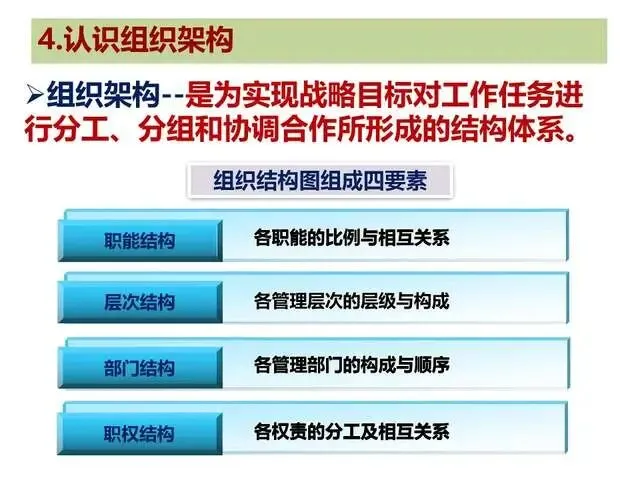 4.认识组织架构

➢组织架构--是为实现战略目标对工作任务进行分工、分组和协调合作所形成的结构体系。

组织结构图组成四要素

职能结构
各职能的比例与相互关系

层次结构
各管理层次的层级与构成

部门结构
各管理部门的构成与顺序

职权结构
各权责的分工及相互关系